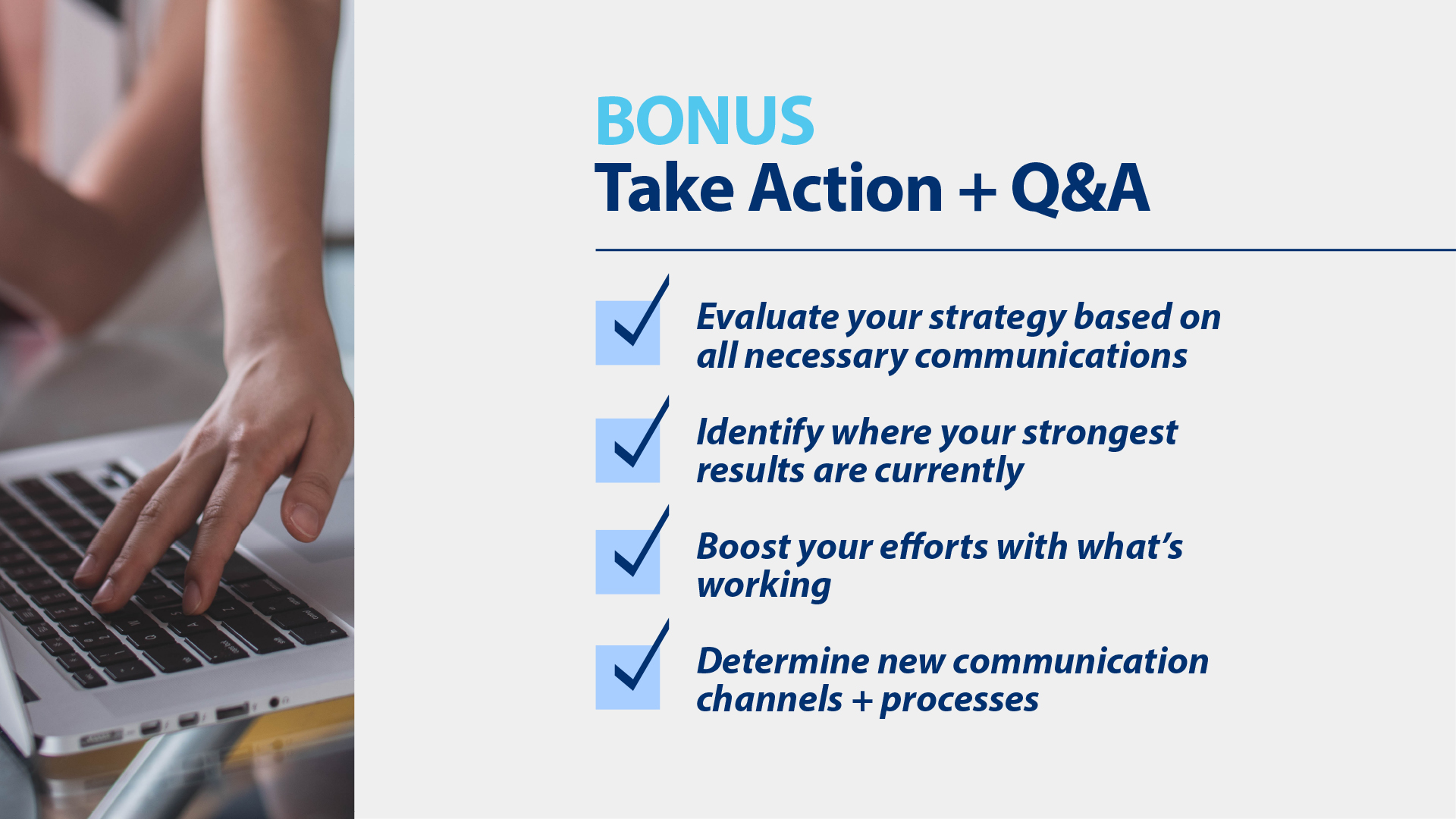 BONUS
Take Action + Q&A

Evaluate your strategy based on all necessary communications

Identify where your strongest results are currently

Boost your efforts with what's working

Determine new communication channels + processes